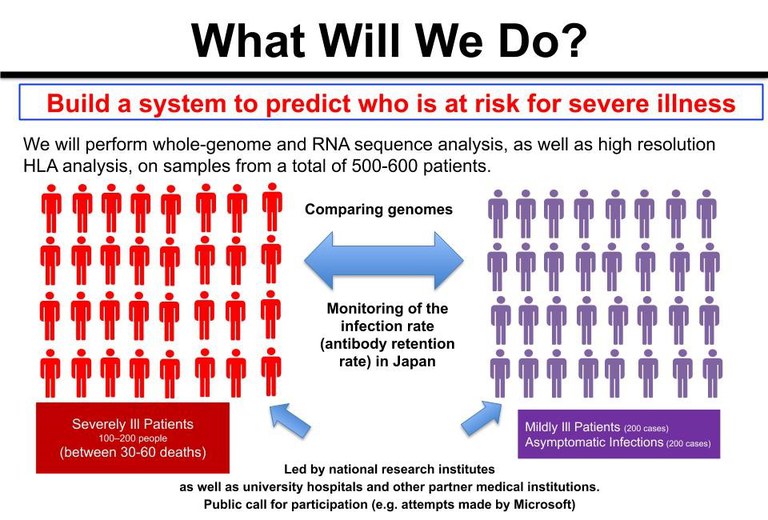 What Will We Do?

Build a system to predict who is at risk for severe illness

We will perform whole-genome and RNA sequence analysis, as well as high resolution HLA analysis, on samples from a total of 500-600 patients.

Comparing genomes

Monitoring of the infection rate (antibody retention rate) in Japan

Severely Ill Patients
100–200 people
(between 30-60 deaths)

Mildly Ill Patients (200 cases)
Asymptomatic Infections (200 cases)

Led by national research institutes as well as university hospitals and other partner medical institutions.
Public call for participation (e.g. attempts made by Microsoft)